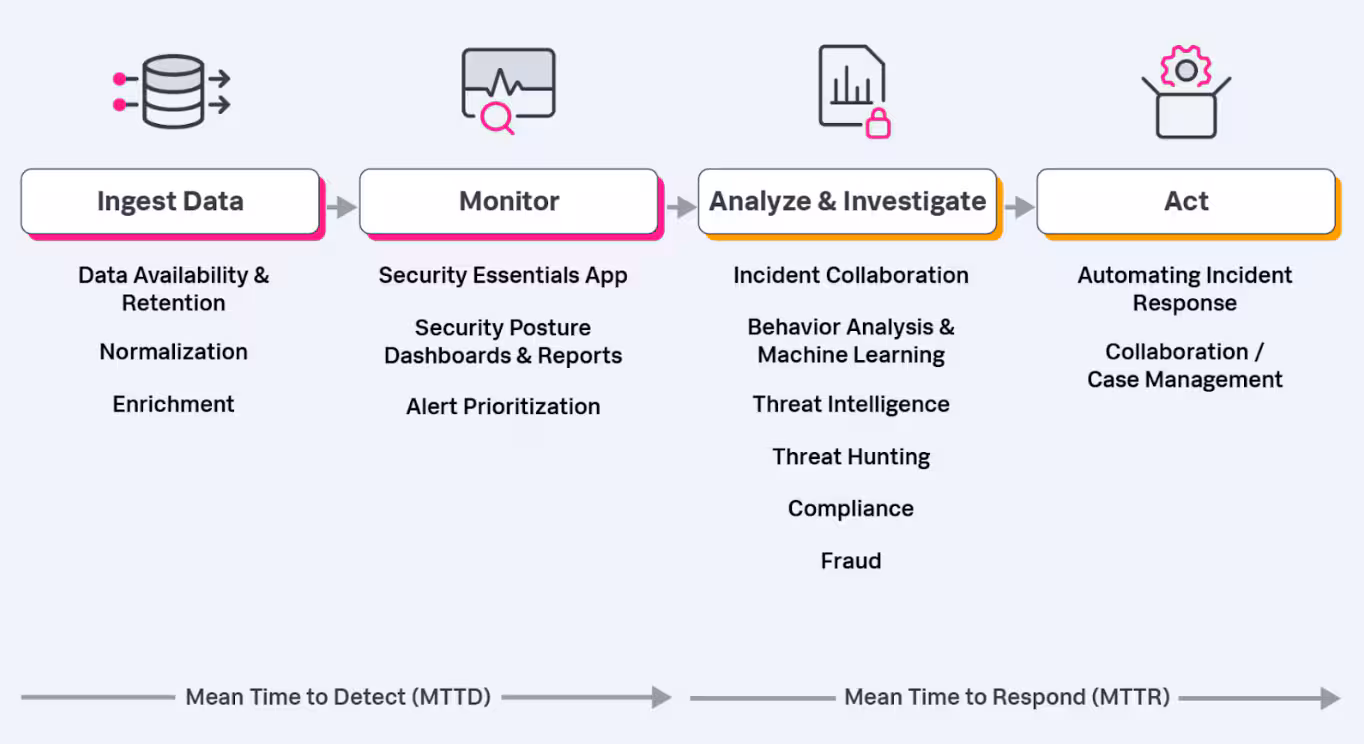 Ingest Data

Data Availability & Retention

Normalization

Enrichment

Monitor

Security Essentials App

Security Posture Dashboards & Reports

Alert Prioritization

Analyze & Investigate

Incident Collaboration

Behavior Analysis & Machine Learning

Threat Intelligence

Threat Hunting

Compliance

Fraud

Act

Automating Incident Response

Collaboration / Case Management

Mean Time to Detect (MTTD)

Mean Time to Respond (MTTR)